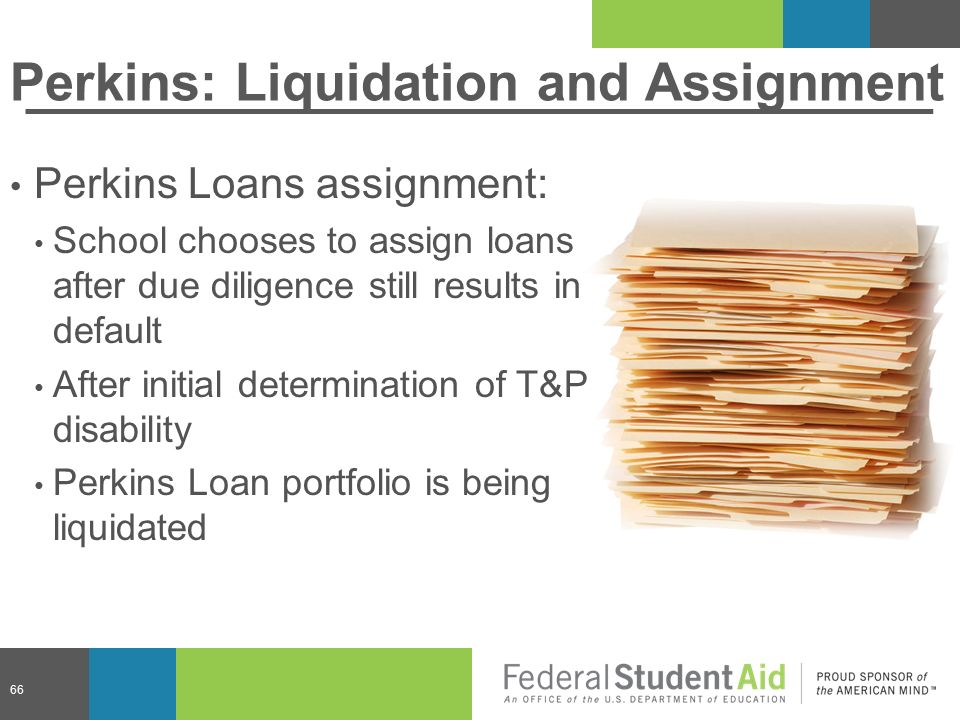 Perkins: Liquidation and Assignment

• Perkins Loans assignment:
  • School chooses to assign loans after due diligence still results in default
  • After initial determination of T&P disability
  • Perkins Loan portfolio is being liquidated

66

Federal Student Aid
An OFFICE of the U.S. DEPARTMENT of EDUCATION
PROUD SPONSOR of the AMERICAN MIND™